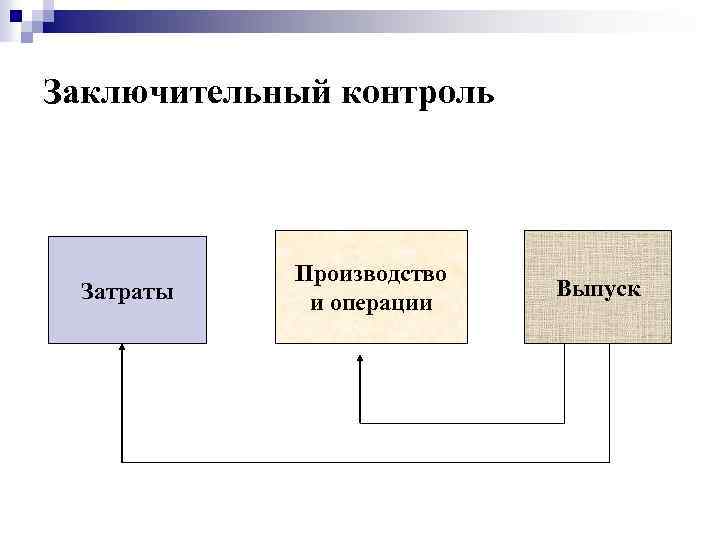 Заключительный контроль

Затраты

Производство и операции

Выпуск